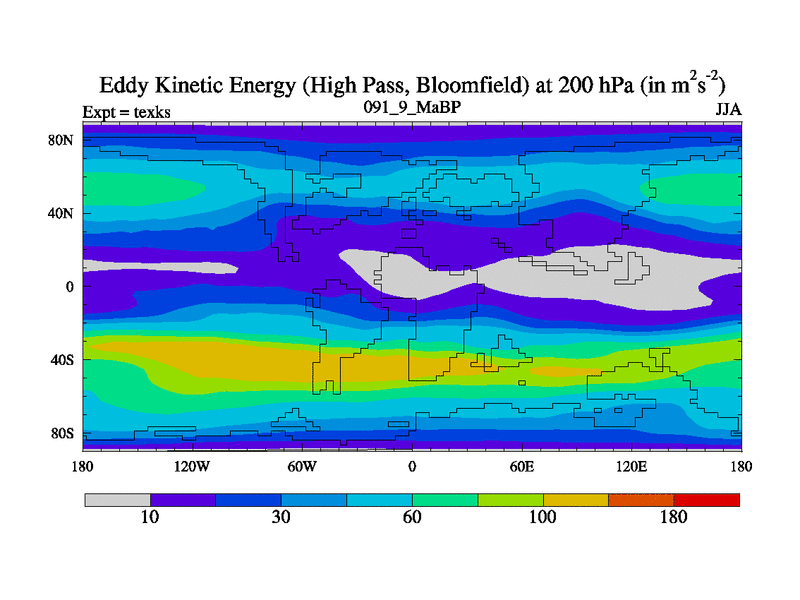 Eddy Kinetic Energy (High Pass, Bloomfield) at 200 hPa (in $m^2s^{-2}$)

Expt = texks
091_9_MaBP
JJA

80N
40N
0
40S
80S

180
120W
60W
0
60E
120E
180

10
30
60
100
180